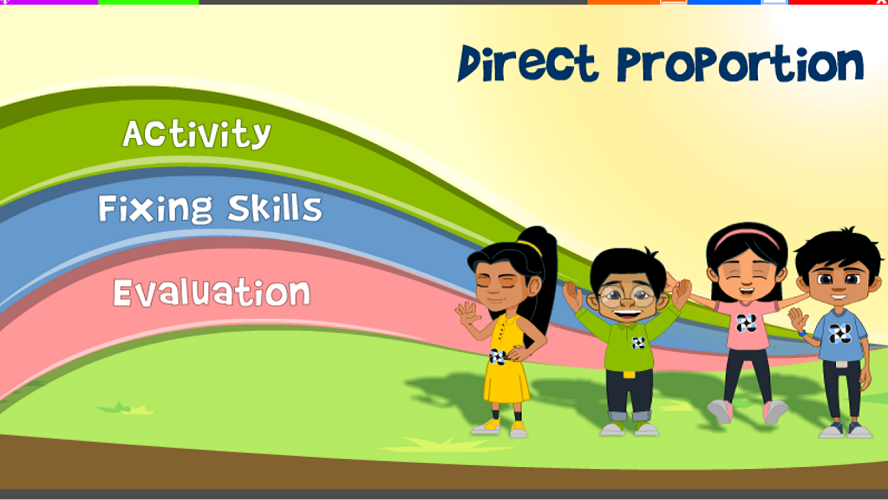 Direct Proportion

Activity

Fixing Skills

Evaluation